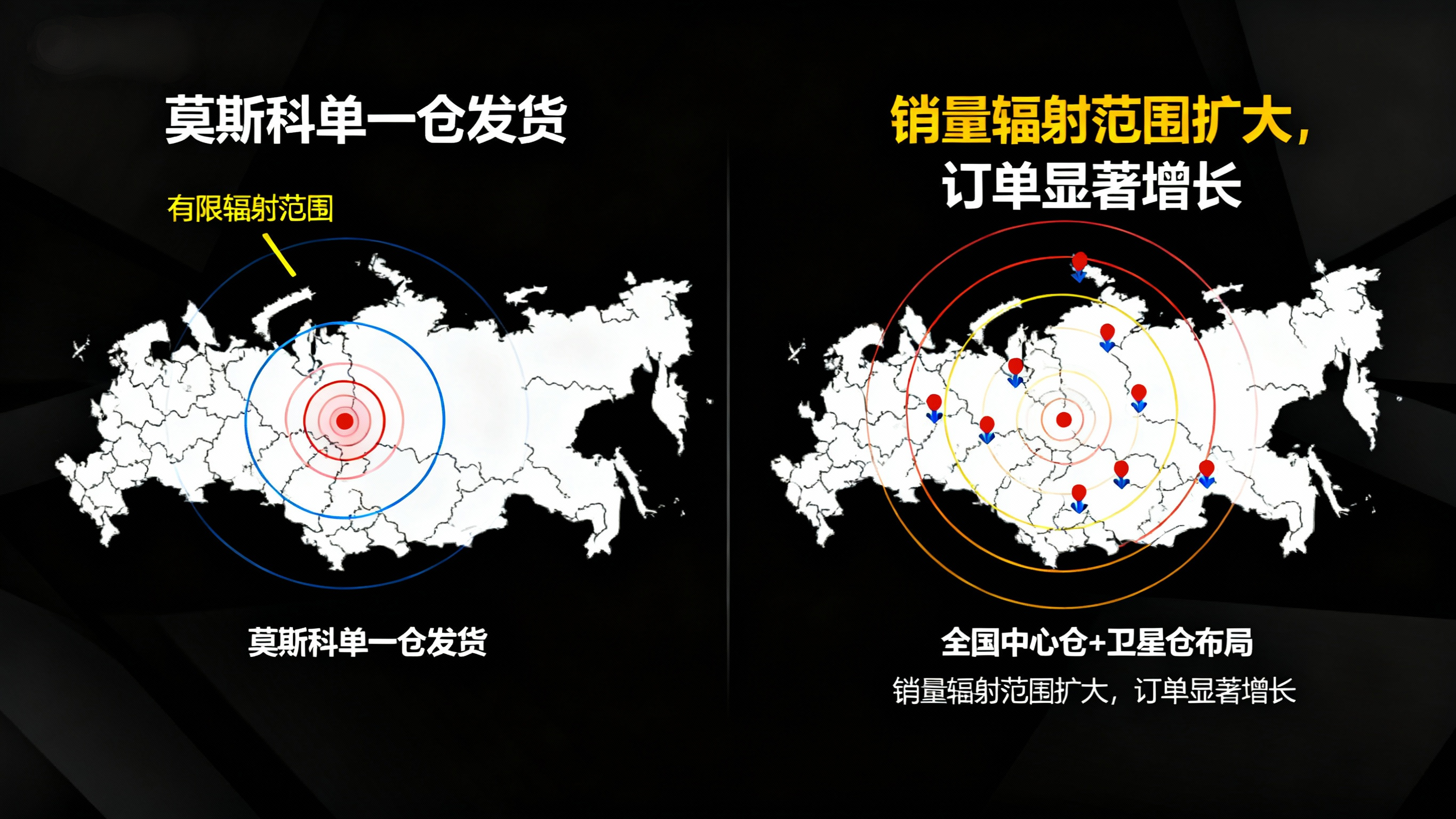 莫斯科单一仓发货

有限辐射范围

莫斯科单一仓发货

销量辐射范围扩大，
订单显著增长

全国中心仓+卫星仓布局
销量辐射范围扩大，订单显著增长